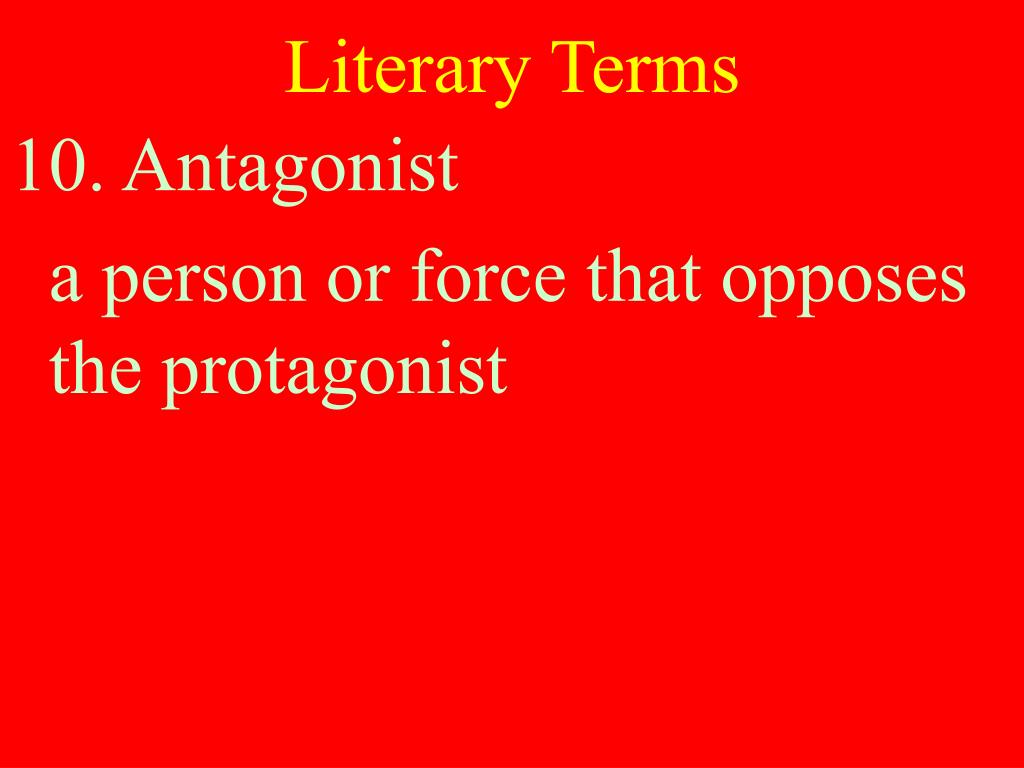 Literary Terms

10. Antagonist

a person or force that opposes the protagonist